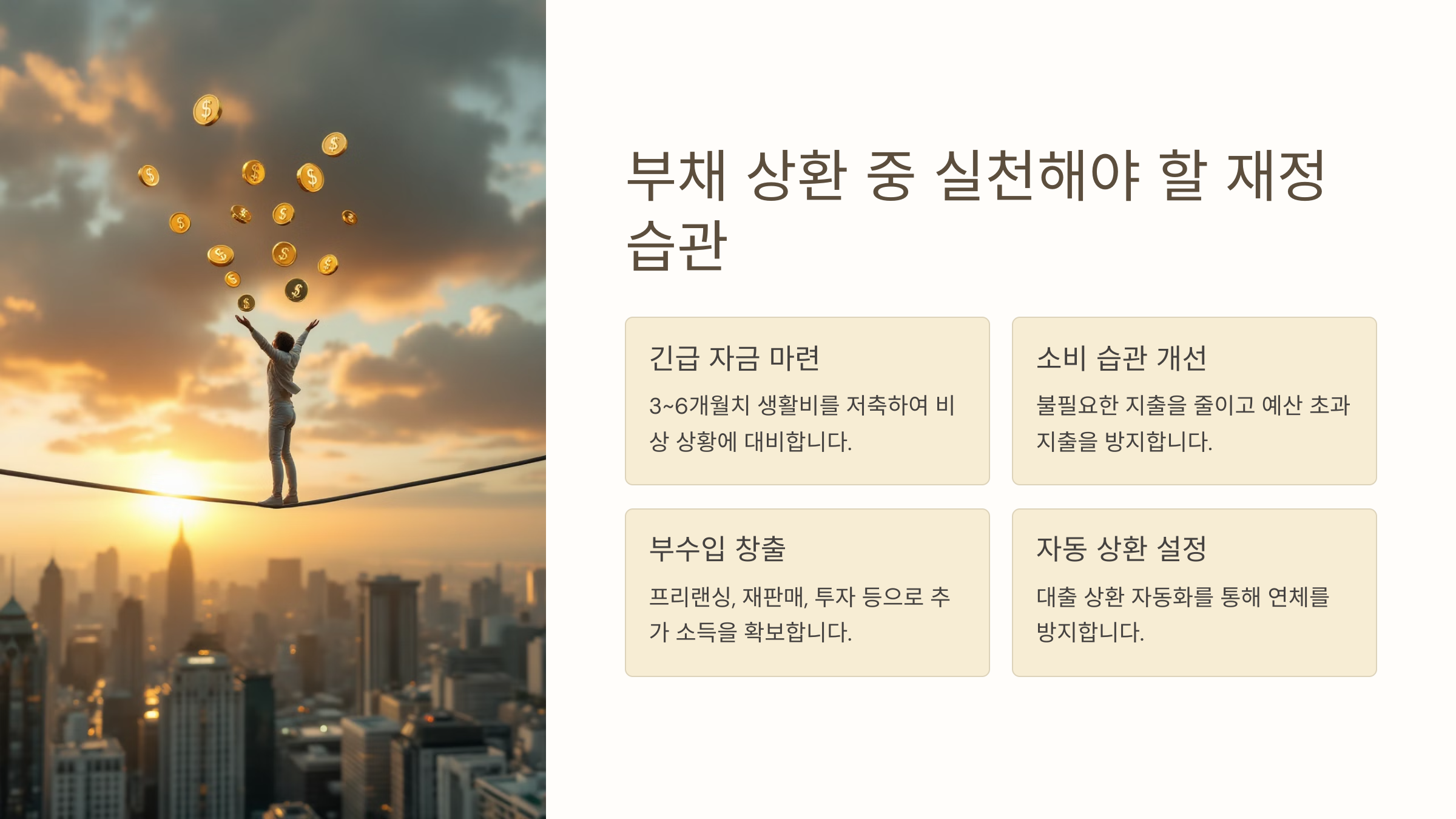 부채 상환 중 실천해야 할 재정 습관

긴급 자금 마련

3~6개월치 생활비를 저축하여 비상 상황에 대비합니다.

소비 습관 개선

불필요한 지출을 줄이고 예산 초과 지출을 방지합니다.

부수입 창출

프리랜싱, 재판매, 투자 등으로 추가 소득을 확보합니다.

자동 상환 설정

대출 상환 자동화를 통해 연체를 방지합니다.